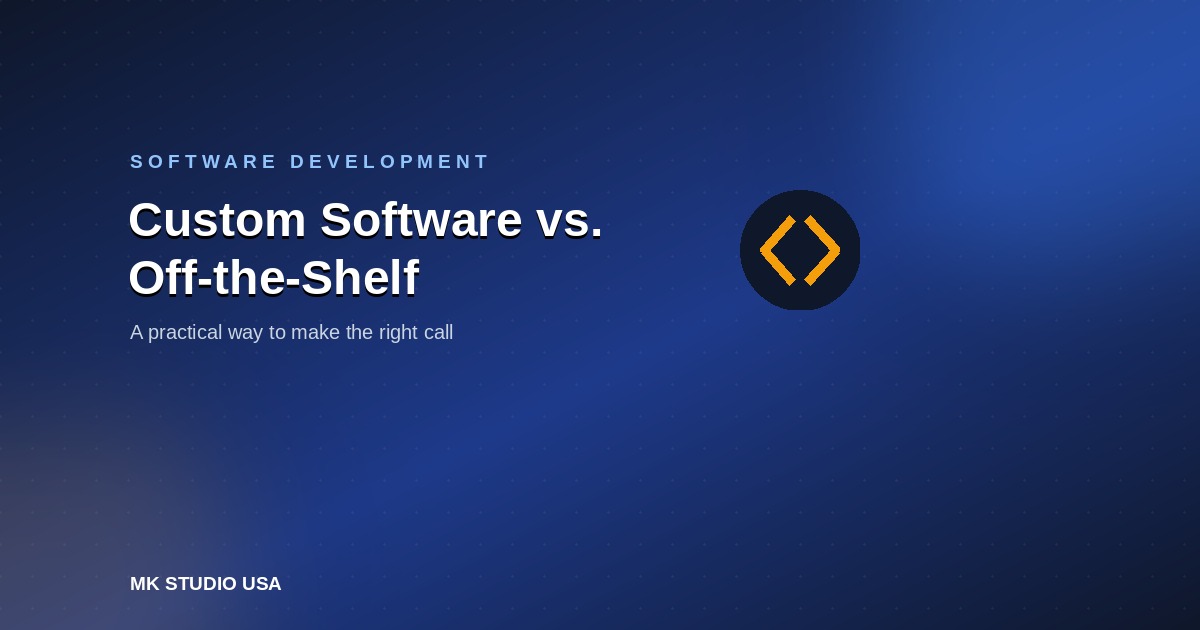 SOFTWARE DEVELOPMENT

Custom Software vs. Off-the-Shelf

A practical way to make the right call

MK STUDIO USA